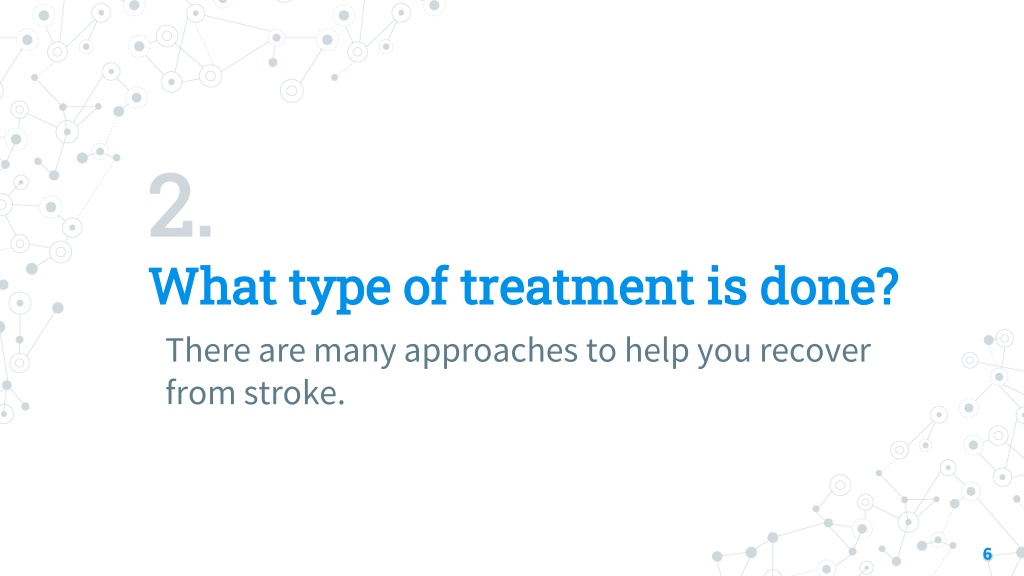 2.

What type of treatment is done?

There are many approaches to help you recover from stroke.

6